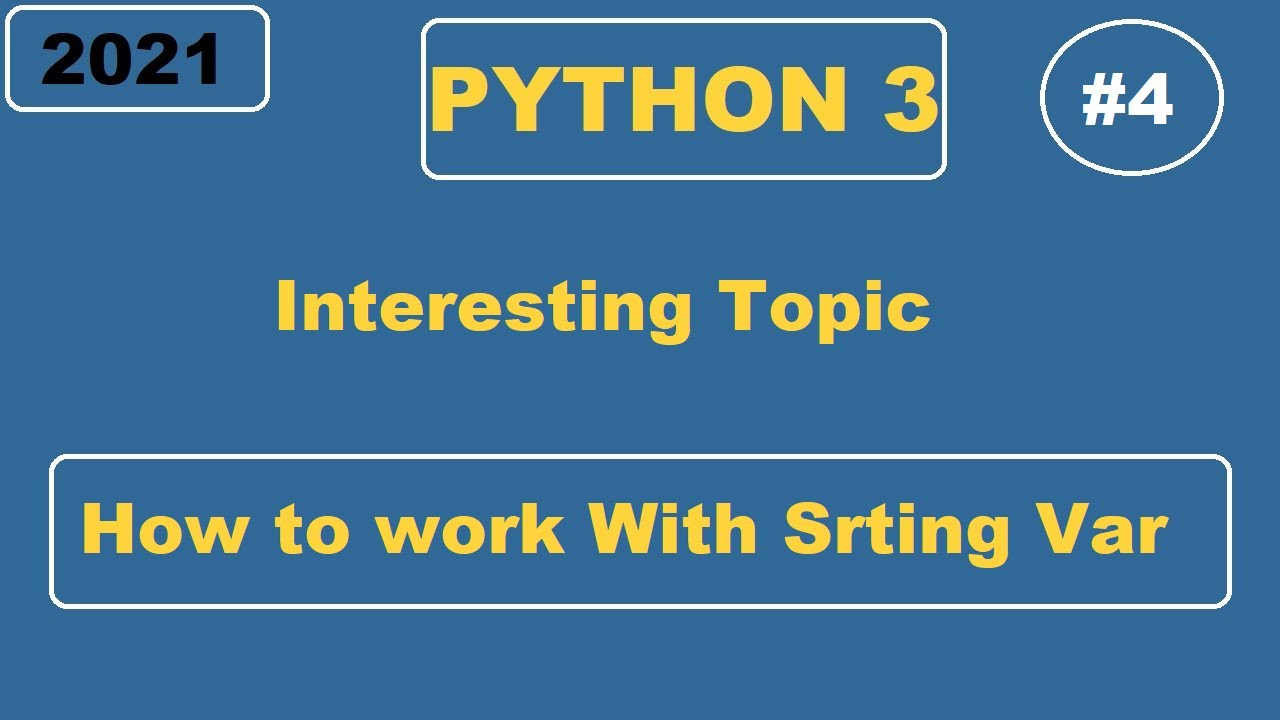 2021

PYTHON 3

#4

Interesting Topic

How to work With Srting Var